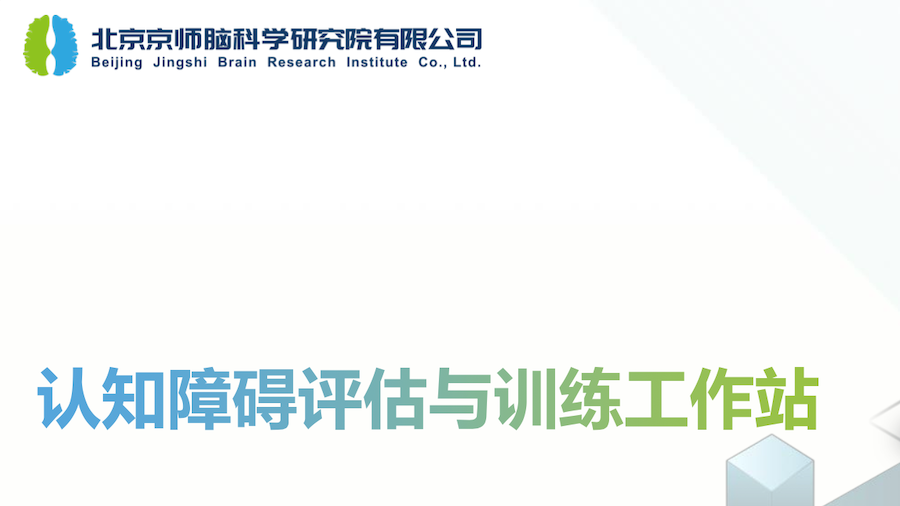 北京京师脑科学研究院有限公司
Beijing Jingshi Brain Research Institute Co., Ltd.

认知障碍评估与训练工作站